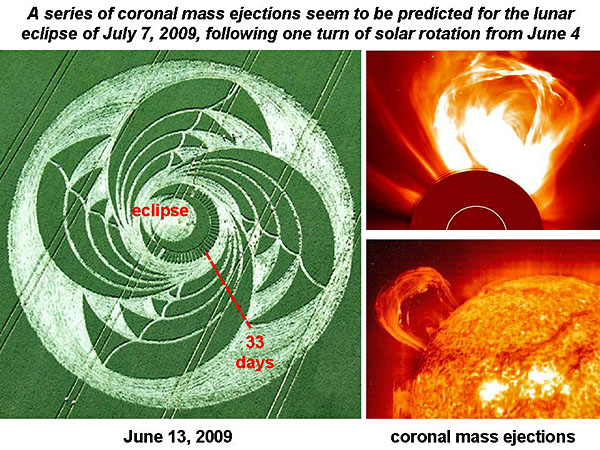 A series of coronal mass ejections seem to be predicted for the lunar eclipse of July 7, 2009, following one turn of solar rotation from June 4

eclipse

33 days

June 13, 2009

coronal mass ejections